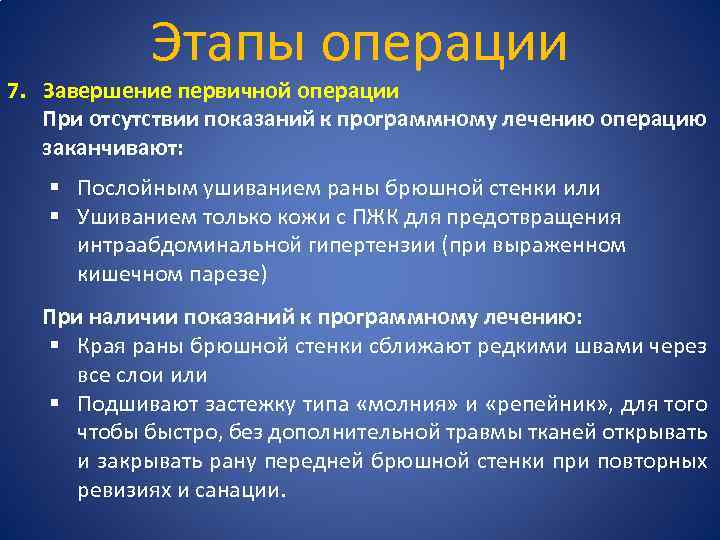 Этапы операции

7. Завершение первичной операции
При отсутствии показаний к программному лечению операцию заканчивают:

▪ Послойным ушиванием раны брюшной стенки или
▪ Ушиванием только кожи с ПЖК для предотвращения интраабдоминальной гипертензии (при выраженном кишечном парезе)

При наличии показаний к программному лечению:
▪ Края раны брюшной стенки сближают редкими швами через все слои или
▪ Подшивают застежку типа «молния» и «репейник», для того чтобы быстро, без дополнительной травмы тканей открывать и закрывать рану передней брюшной стенки при повторных ревизиях и санации.